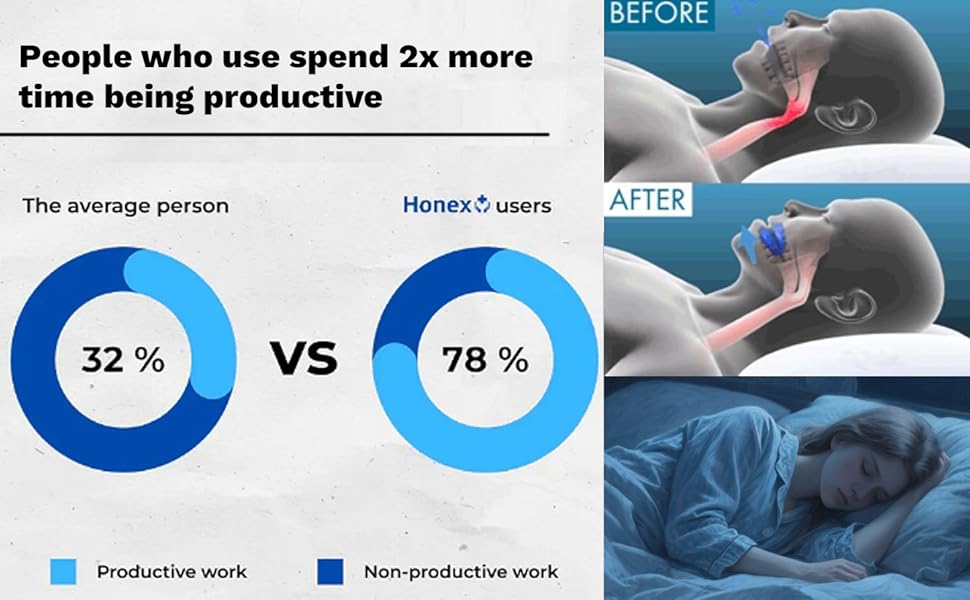 People who use spend 2x more time being productive

The average person

Honex users

32 %

VS

78 %

Productive work

Non-productive work

BEFORE

AFTER